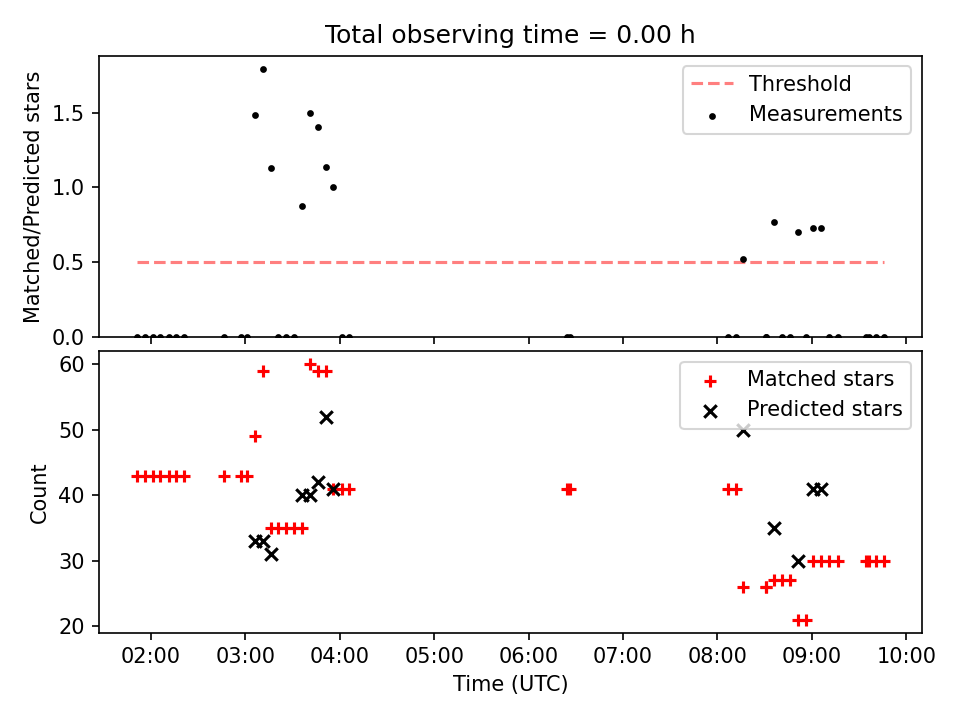 Total observing time = 0.00 h

Matched/Predicted stars

1.5
1.0
0.5
0.0

Threshold
Measurements

Count

60
50
40
30
20

Matched stars
Predicted stars

02:00 03:00 04:00 05:00 06:00 07:00 08:00 09:00 10:00

Time (UTC)